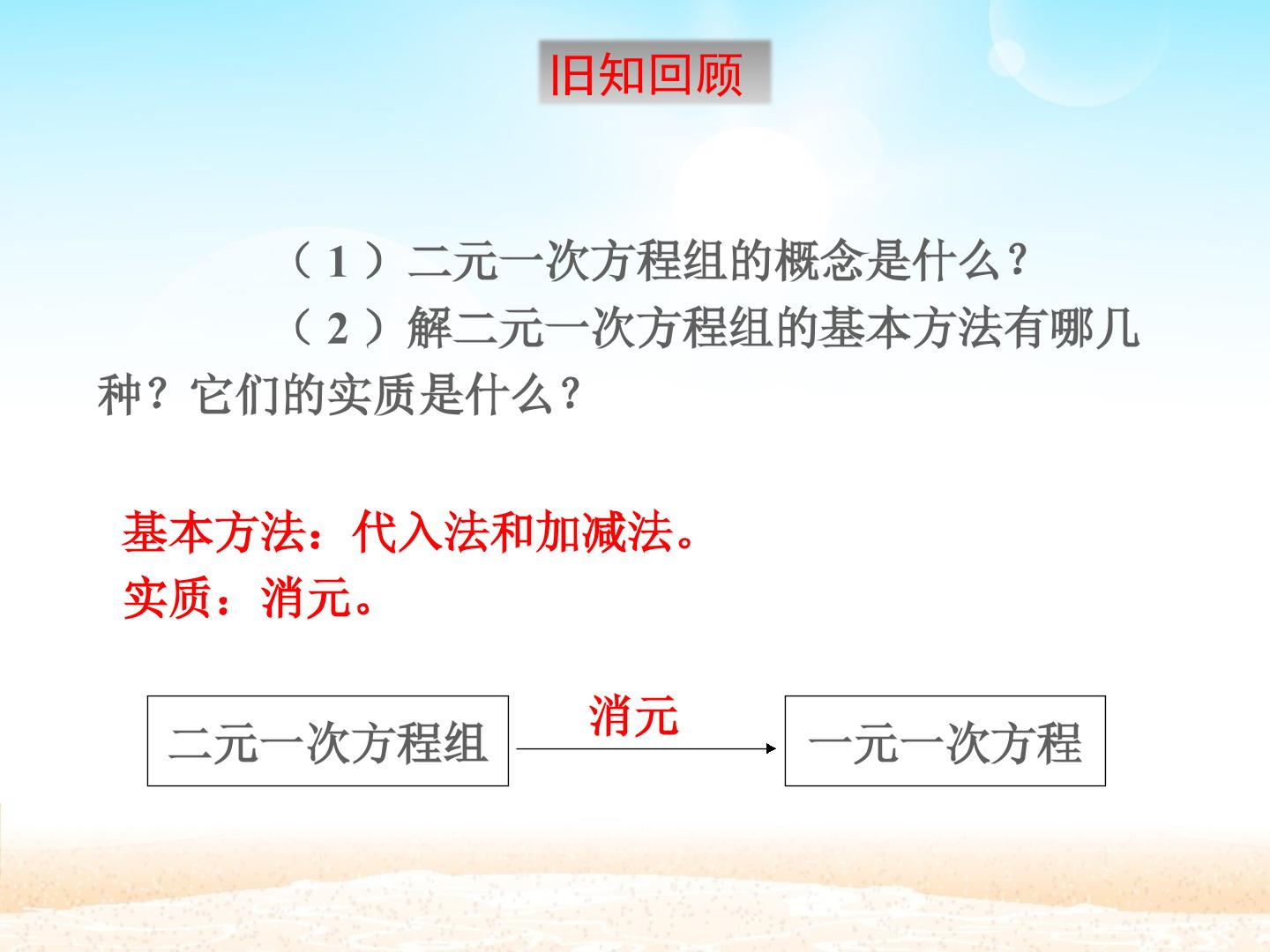 旧知回顾

（1）二元一次方程组的概念是什么？

（2）解二元一次方程组的基本方法有哪几种？它们的实质是什么？

基本方法：代入法和加减法。
实质：消元。

二元一次方程组

消元

一元一次方程